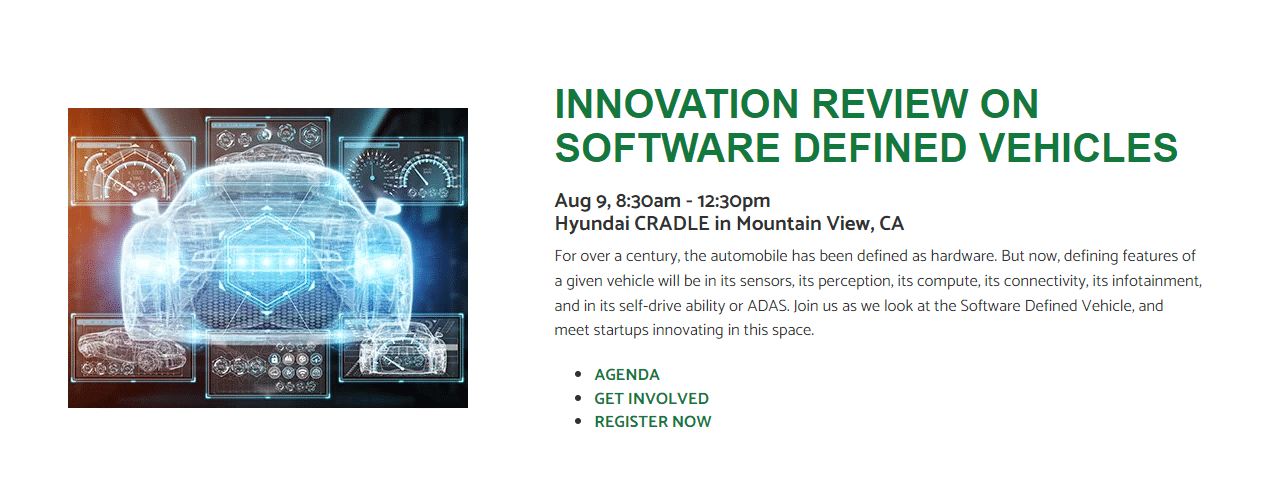 INNOVATION REVIEW ON SOFTWARE DEFINED VEHICLES

Aug 9, 8:30am - 12:30pm
Hyundai CRADLE in Mountain View, CA

For over a century, the automobile has been defined as hardware. But now, defining features of a given vehicle will be in its sensors, its perception, its compute, its connectivity, its infotainment, and in its self-drive ability or ADAS. Join us as we look at the Software Defined Vehicle, and meet startups innovating in this space.

- AGENDA
- GET INVOLVED
- REGISTER NOW